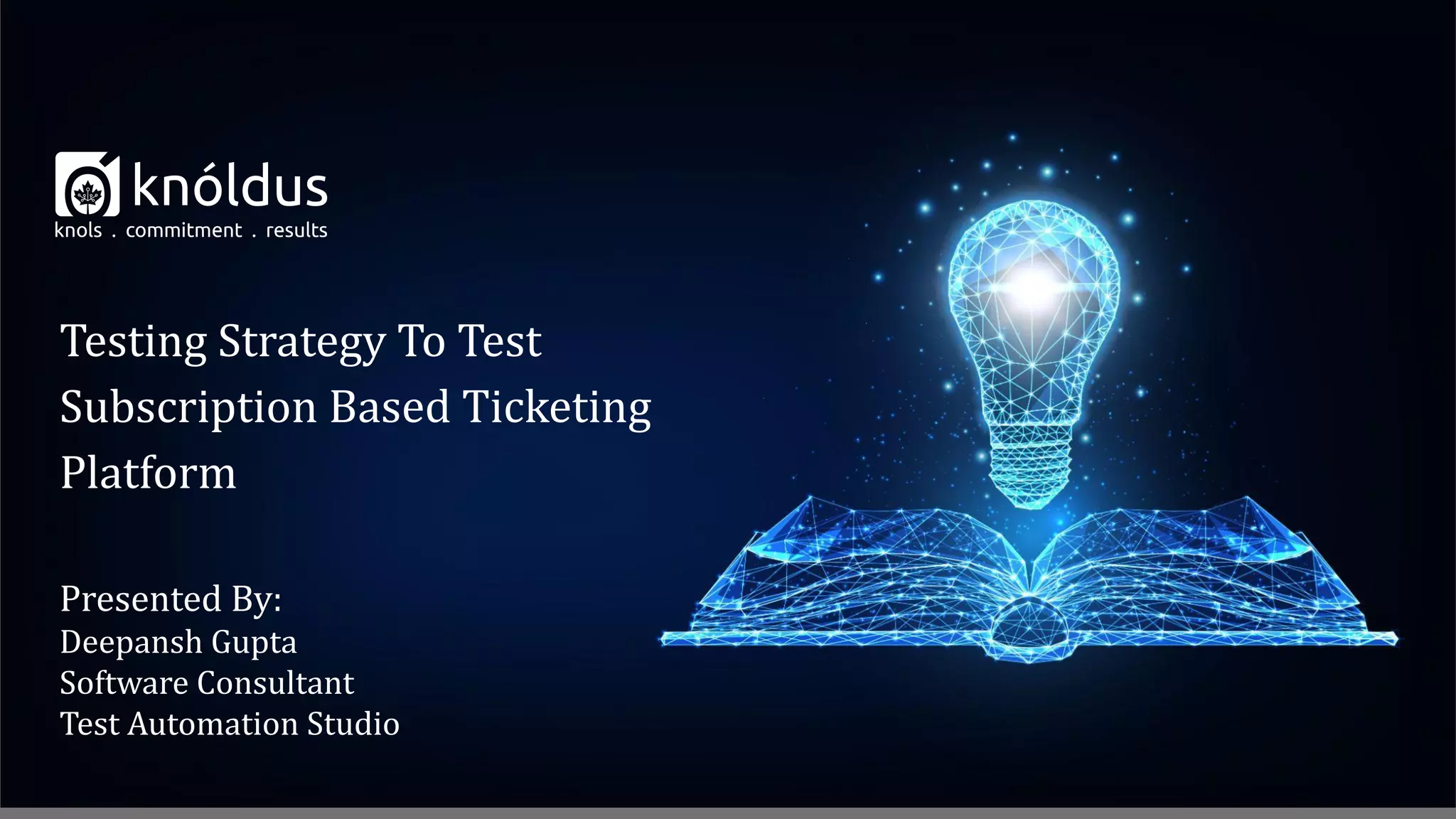 knóldus
knols . commitment . results

Testing Strategy To Test Subscription Based Ticketing Platform

Presented By:
Deepansh Gupta
Software Consultant
Test Automation Studio